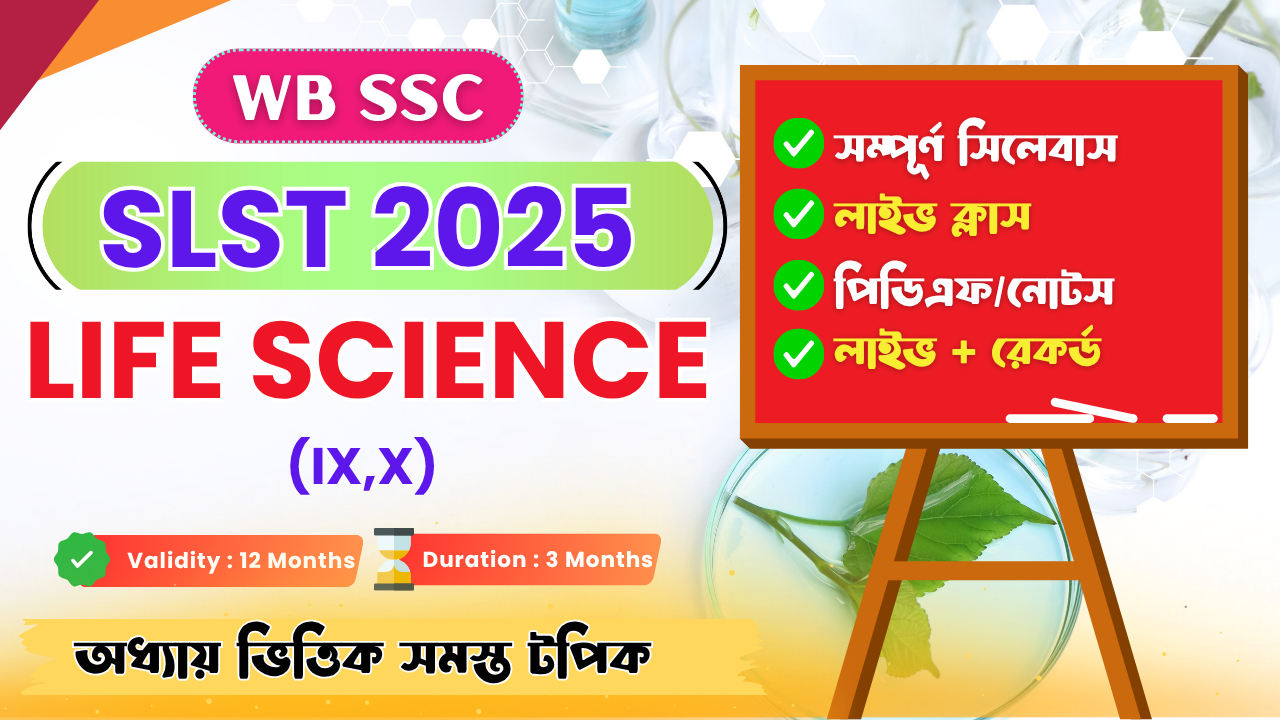 WB SSC

SLST 2025

LIFE SCIENCE

(IX,X)

Validity : 12 Months

Duration : 3 Months

অধ্যায় ভিত্তিক সমস্ত টপিক

সম্পূর্ণ সিলেবাস

লাইভ ক্লাস

পিডিএফ/নোটস

লাইভ + রেকর্ড